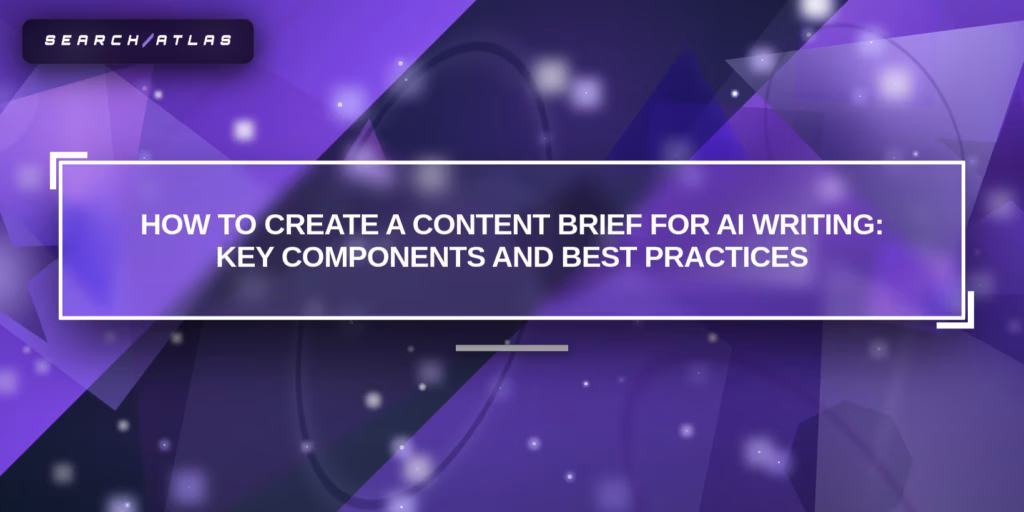 SEARCH/ATLAS

HOW TO CREATE A CONTENT BRIEF FOR AI WRITING: KEY COMPONENTS AND BEST PRACTICES